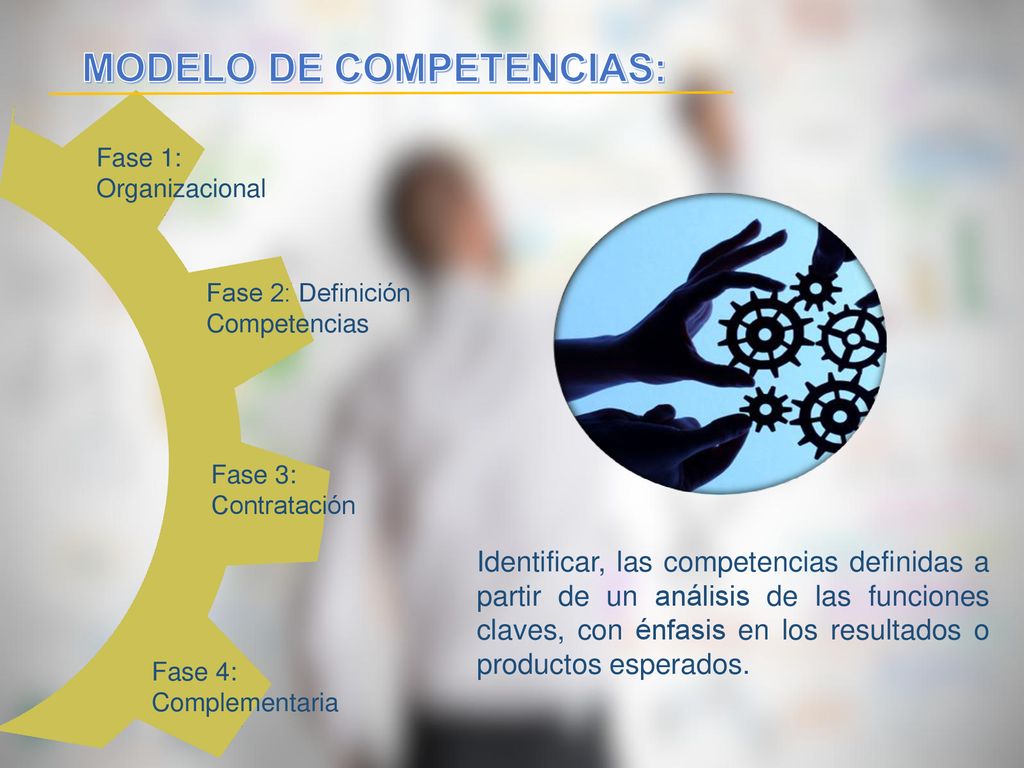 MODELO DE COMPETENCIAS:

Fase 1: Organizacional

Fase 2: Definición Competencias

Fase 3: Contratación

Fase 4: Complementaria

Identificar, las competencias definidas a partir de un análisis de las funciones claves, con énfasis en los resultados o productos esperados.